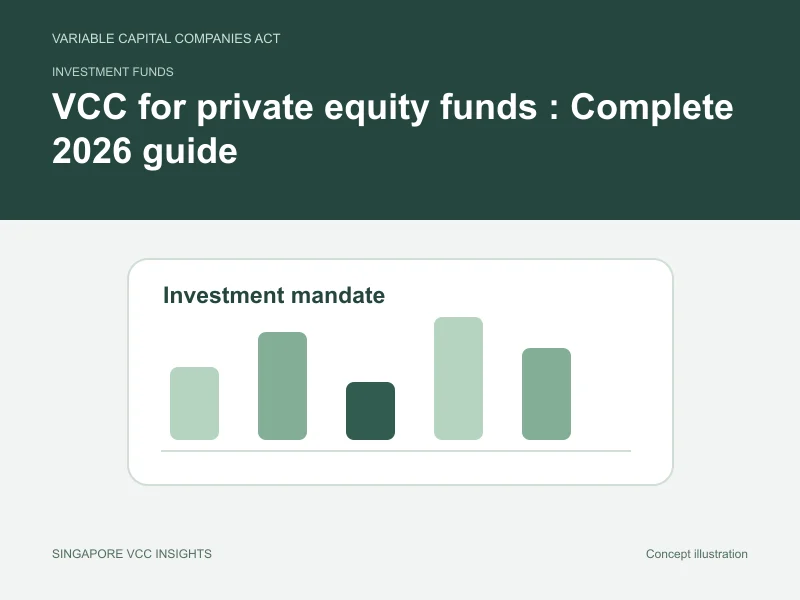 VARIABLE CAPITAL COMPANIES ACT

INVESTMENT FUNDS

VCC for private equity funds : Complete 2026 guide

Investment mandate

SINGAPORE VCC INSIGHTS

Concept illustration